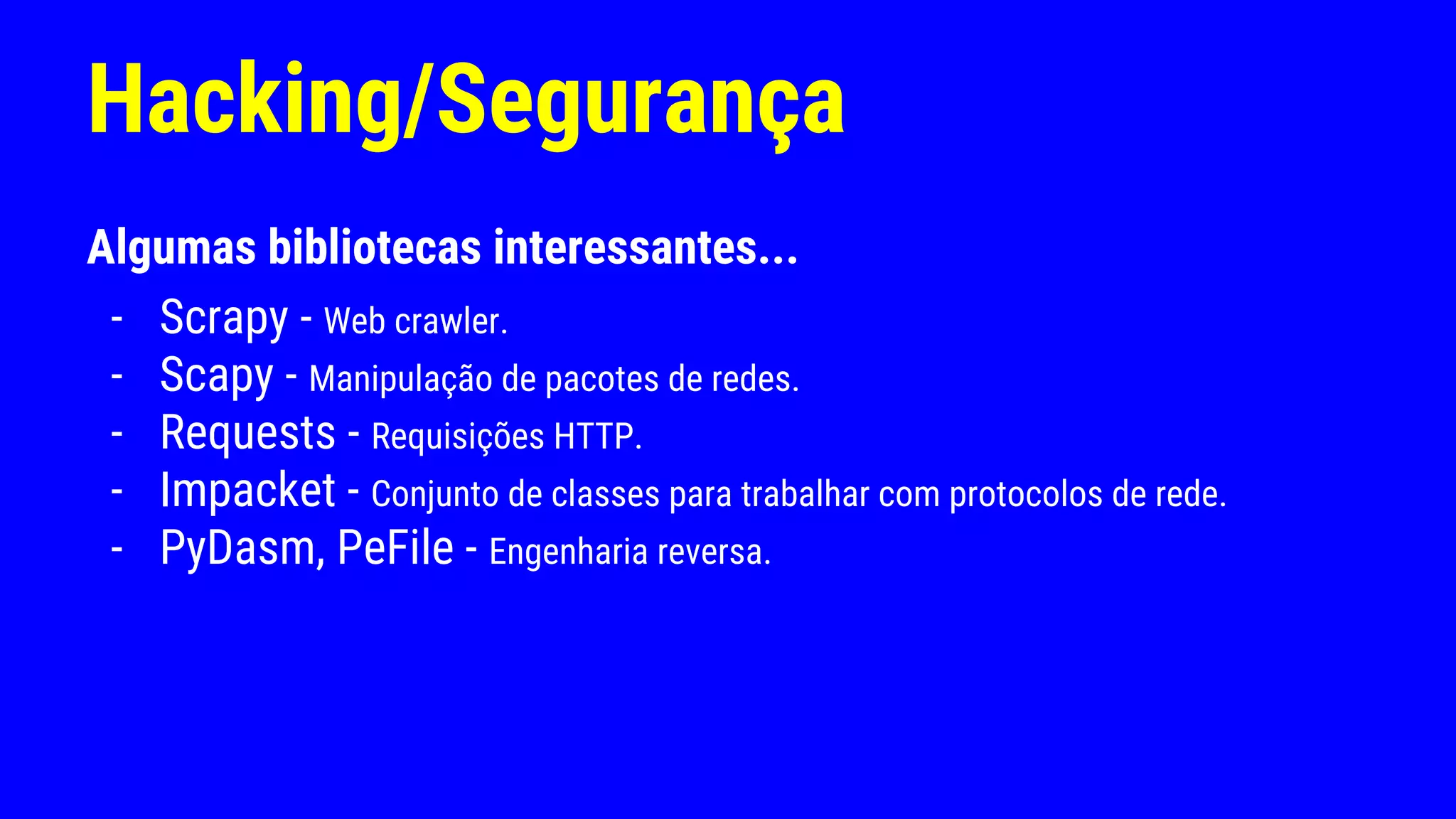 Hacking/Segurança

Algumas bibliotecas interessantes...

- Scrapy - Web crawler.
- Scapy - Manipulação de pacotes de redes.
- Requests - Requisições HTTP.
- Impacket - Conjunto de classes para trabalhar com protocolos de rede.
- PyDasm, PeFile - Engenharia reversa.